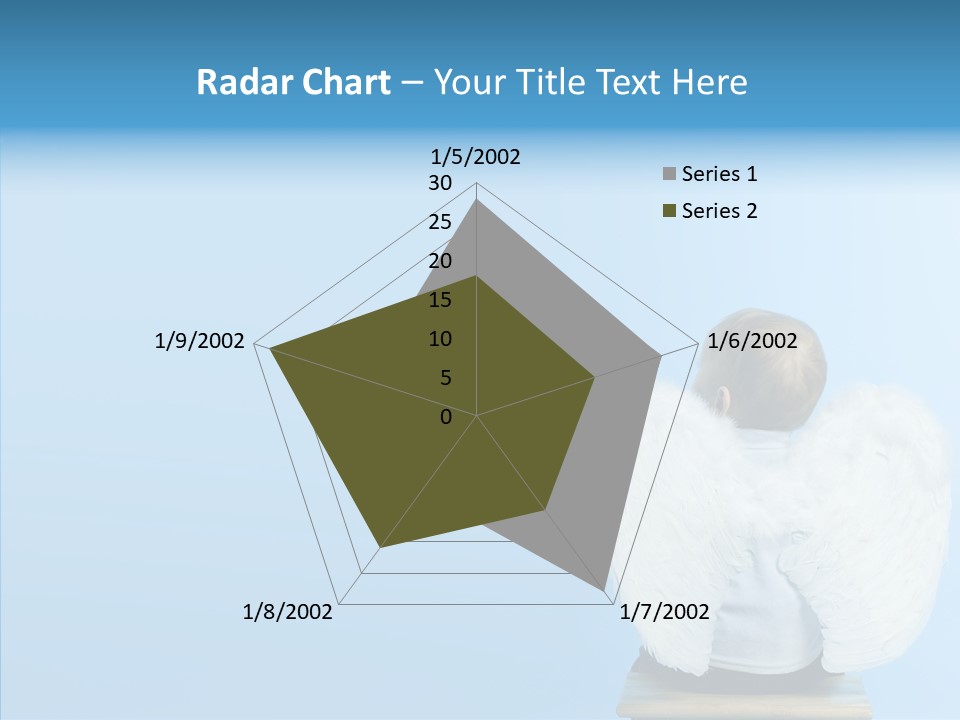 Radar Chart – Your Title Text Here

1/5/2002
30
25
20
15
10
5
0
1/6/2002
1/7/2002
1/8/2002
1/9/2002

Series 1
Series 2